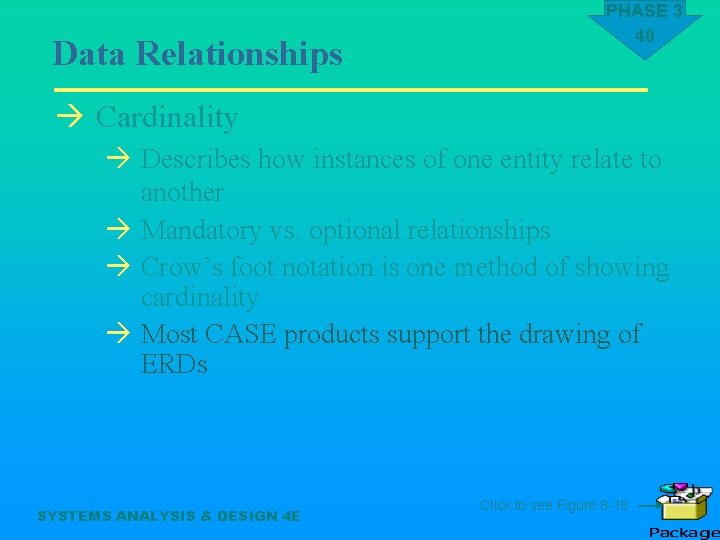 PHASE 3
40

Data Relationships

→ Cardinality

→ Describes how instances of one entity relate to another

→ Mandatory vs. optional relationships

→ Crow's foot notation is one method of showing cardinality

→ Most CASE products support the drawing of ERDs

SYSTEMS ANALYSIS & DESIGN 4E

Click to see Figure 8-18

Package